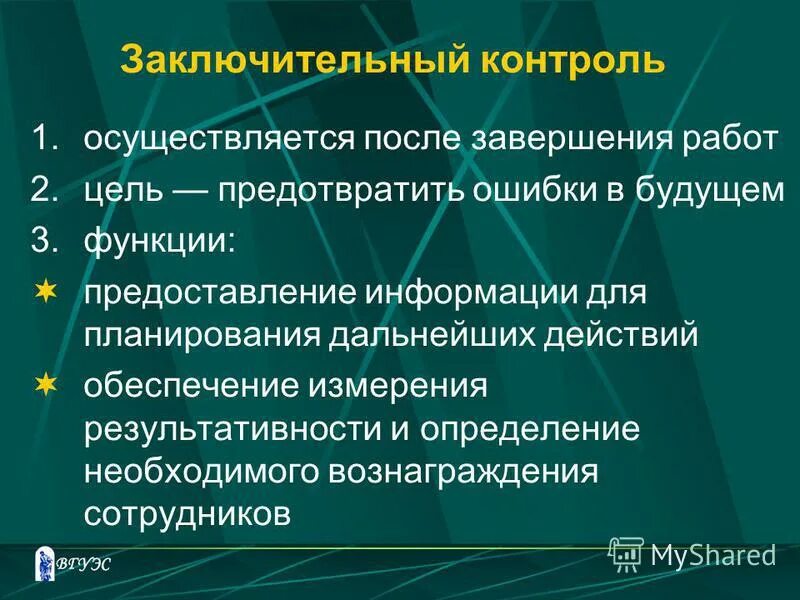 Заключительный контроль

1. осуществляется после завершения работ
2. цель — предотвратить ошибки в будущем
3. функции:
✶ предоставление информации для планирования дальнейших действий
✶ обеспечение измерения результативности и определение необходимого вознаграждения сотрудников

ВГУЭС

MyShared